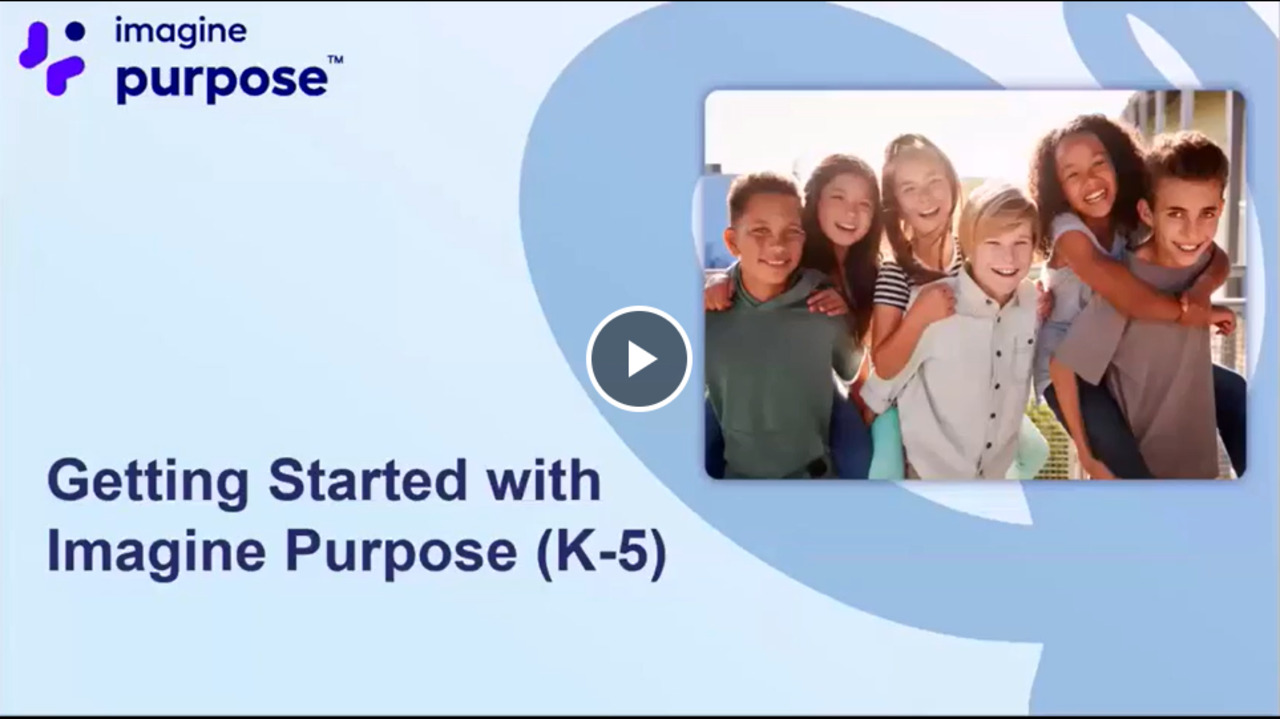 imagine
purpose™

Getting Started with Imagine Purpose (K-5)